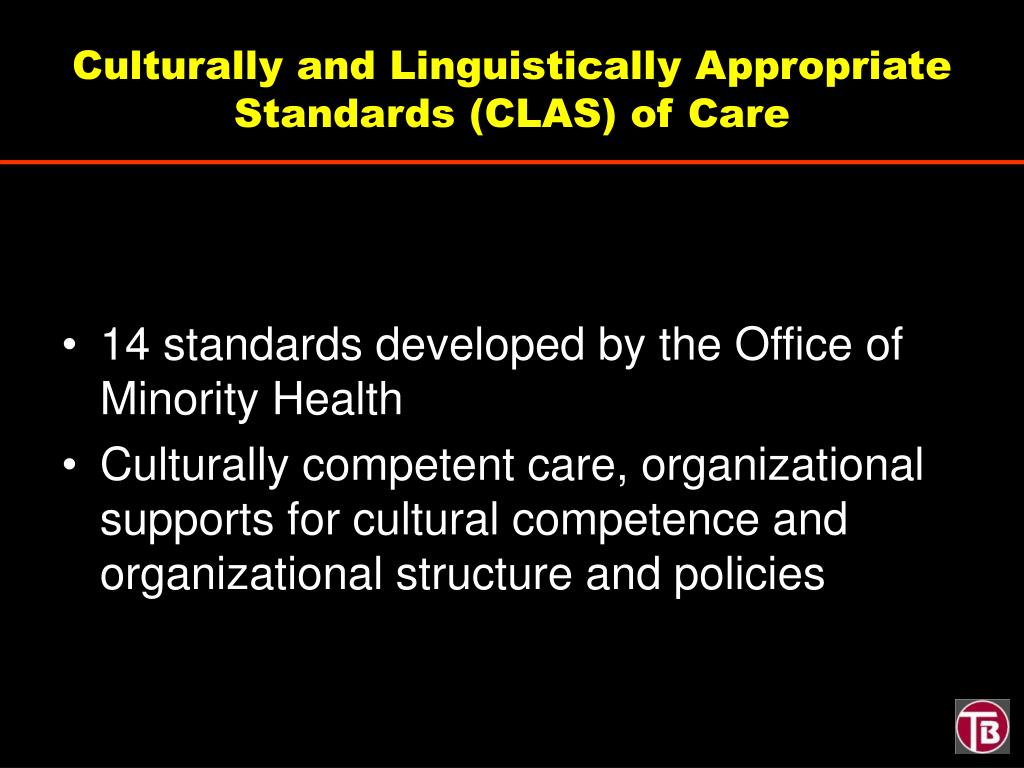 Culturally and Linguistically Appropriate Standards (CLAS) of Care

• 14 standards developed by the Office of Minority Health
• Culturally competent care, organizational supports for cultural competence and organizational structure and policies

TB